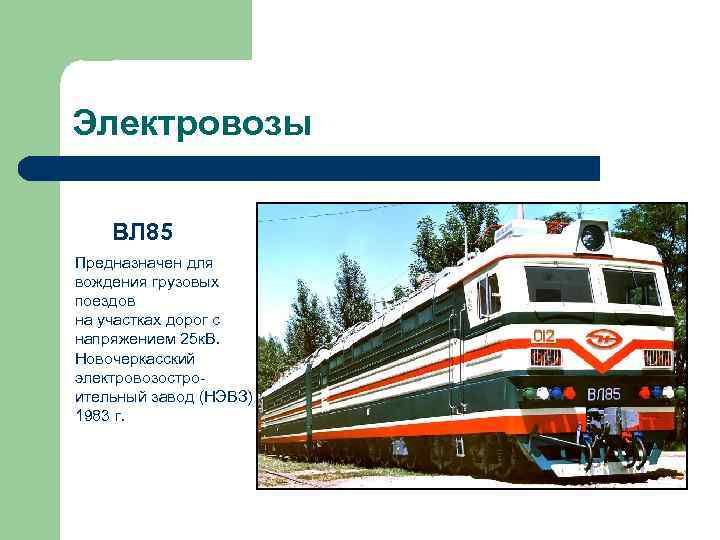 Электровозы

ВЛ85

Предназначен для вождения грузовых поездов
на участках дорог с напряжением 25кВ. Новочеркасский электровозостроительный завод (НЭВЗ) 1983 г.

012

ВЛ85